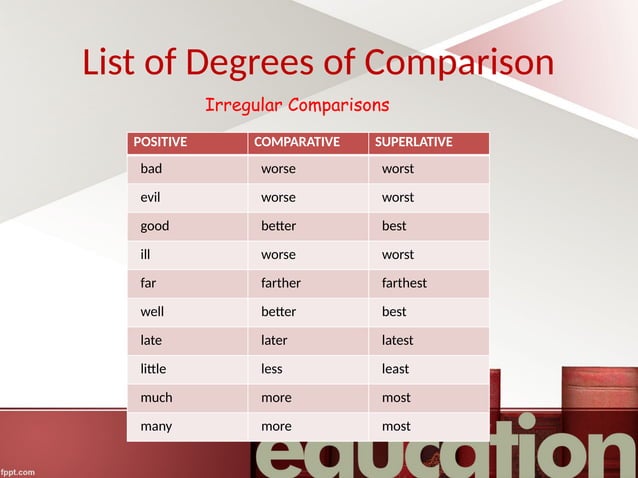 List of Degrees of Comparison

Irregular Comparisons

| POSITIVE | COMPARATIVE | SUPERLATIVE |
|---|---|---|
| bad | worse | worst |
| evil | worse | worst |
| good | better | best |
| ill | worse | worst |
| far | farther | farthest |
| well | better | best |
| late | later | latest |
| little | less | least |
| much | more | most |
| many | more | most |

education

fppt.com